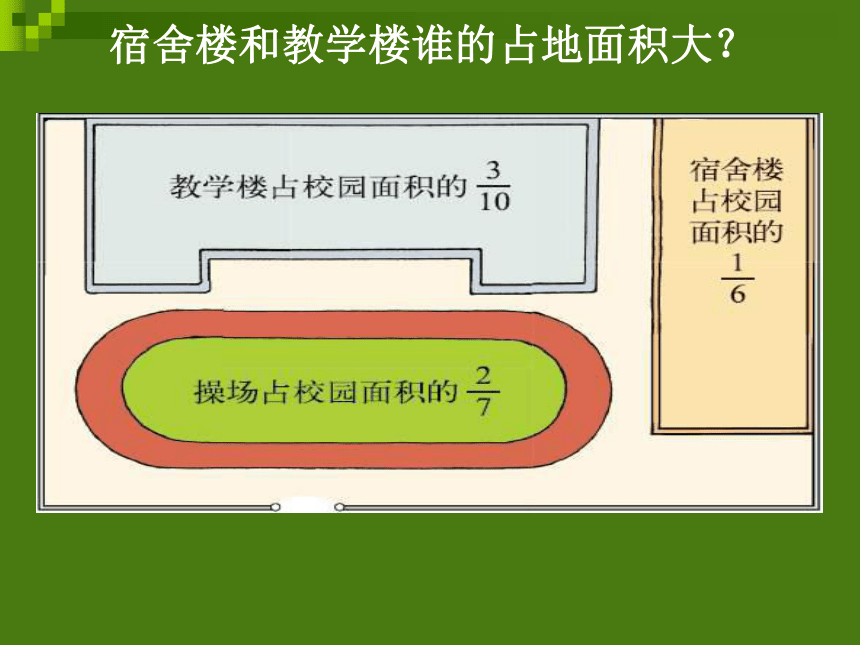 宿舍楼和教学楼谁的占地面积大?

教学楼占校园面积的 $\frac{3}{10}$

宿舍楼占校园面积的 $\frac{1}{6}$

操场占校园面积的 $\frac{2}{7}$